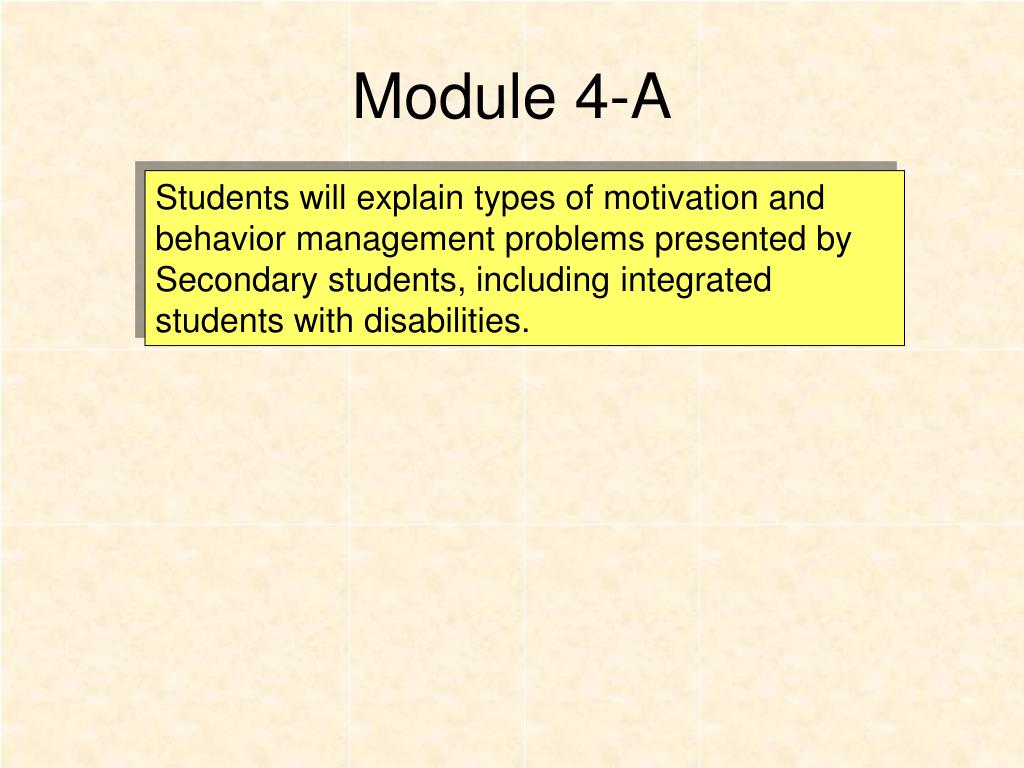 Module 4-A

Students will explain types of motivation and behavior management problems presented by Secondary students, including integrated students with disabilities.